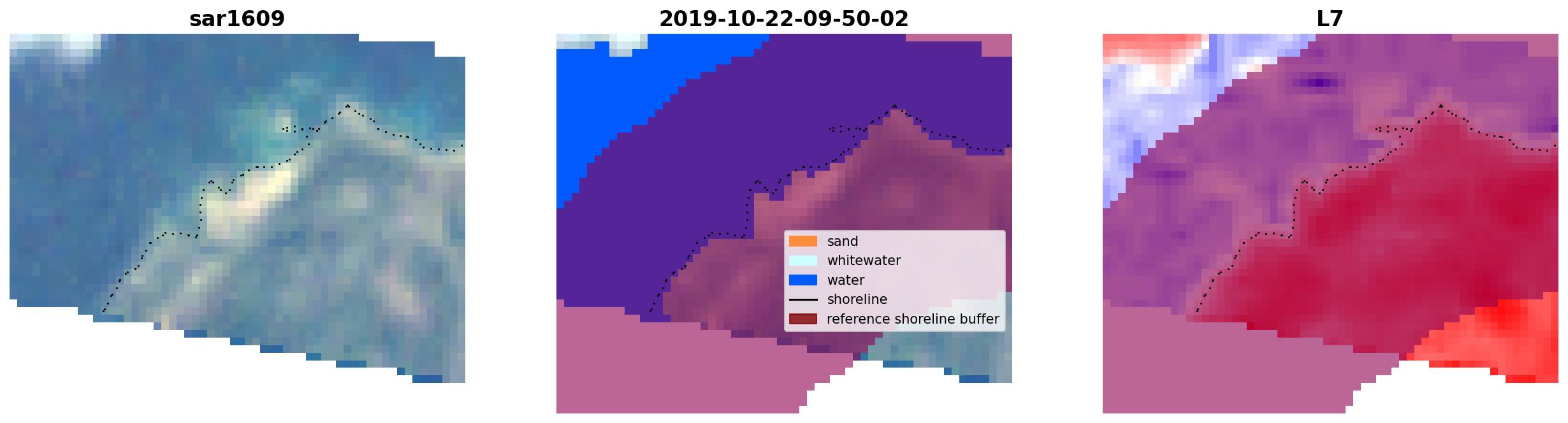 sar1609

2019-10-22-09-50-02

L7

sand
whitewater
water
shoreline
reference shoreline buffer